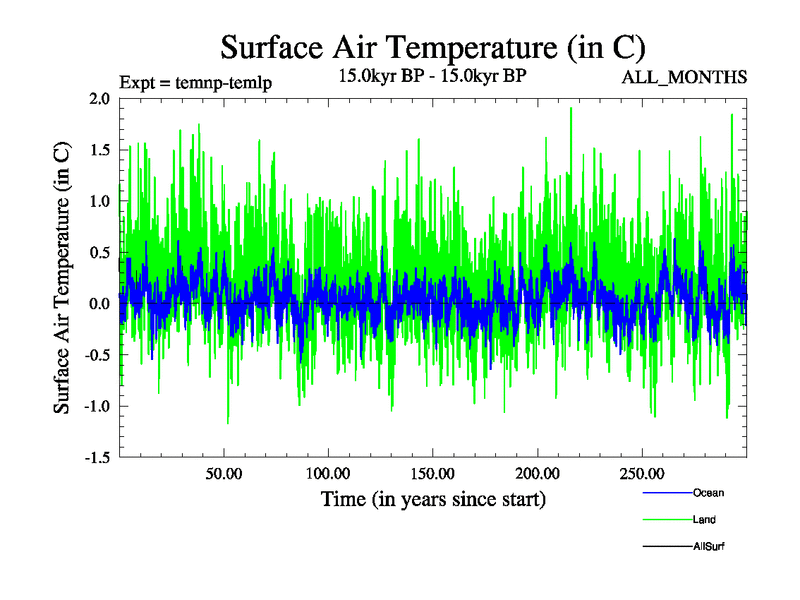 Surface Air Temperature (in C)

Expt = temnp-temlp

15.0kyr BP - 15.0kyr BP

ALL_MONTHS

Surface Air Temperature (in C)

2.0
1.5
1.0
0.5
0.0
-0.5
-1.0
-1.5

50.00
100.00
150.00
200.00
250.00

Time (in years since start)

Ocean
Land
AllSurf